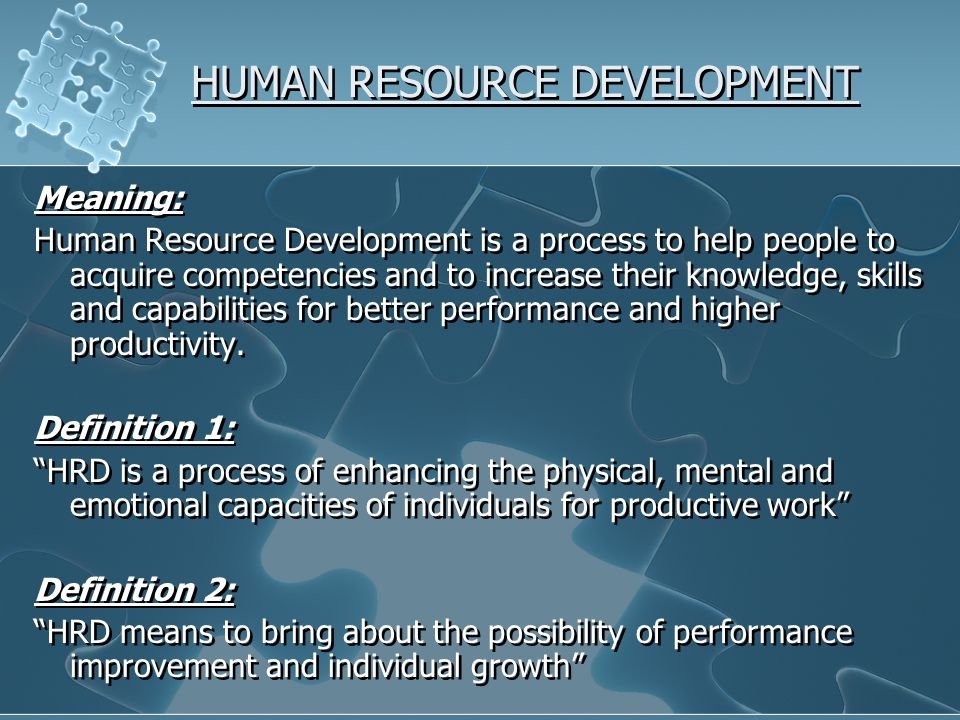 HUMAN RESOURCE DEVELOPMENT

Meaning:

Human Resource Development is a process to help people to acquire competencies and to increase their knowledge, skills and capabilities for better performance and higher productivity.

Definition 1:

“HRD is a process of enhancing the physical, mental and emotional capacities of individuals for productive work”

Definition 2:

“HRD means to bring about the possibility of performance improvement and individual growth”